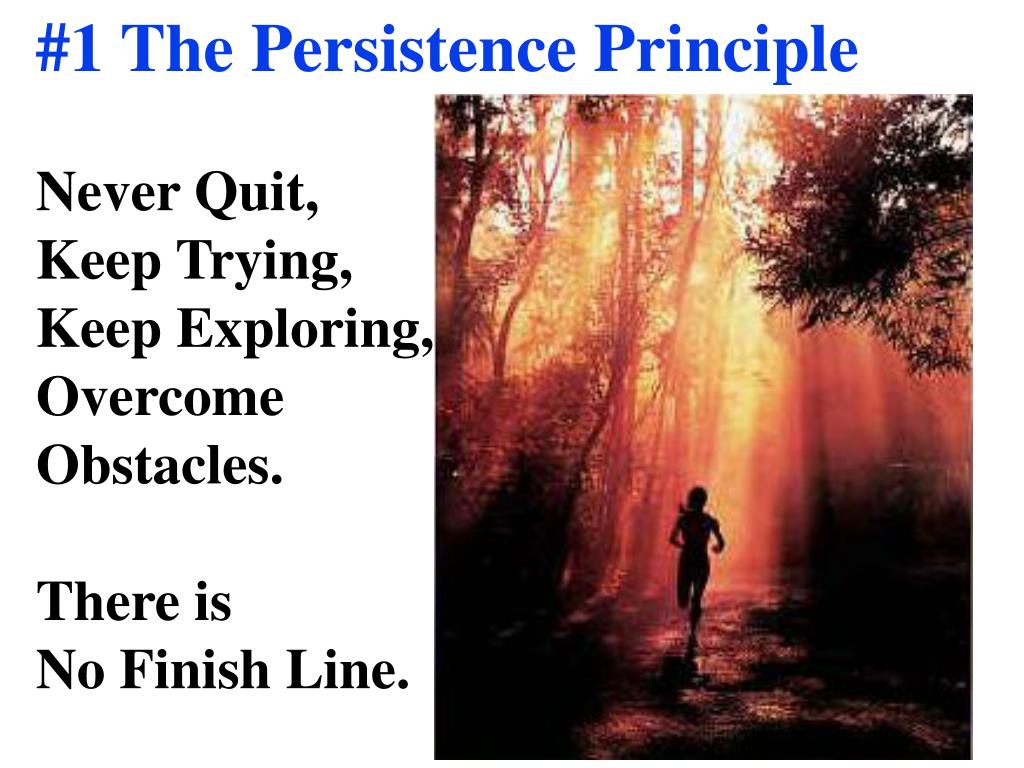 #1 The Persistence Principle

Never Quit,
Keep Trying,
Keep Exploring,
Overcome
Obstacles.

There is
No Finish Line.